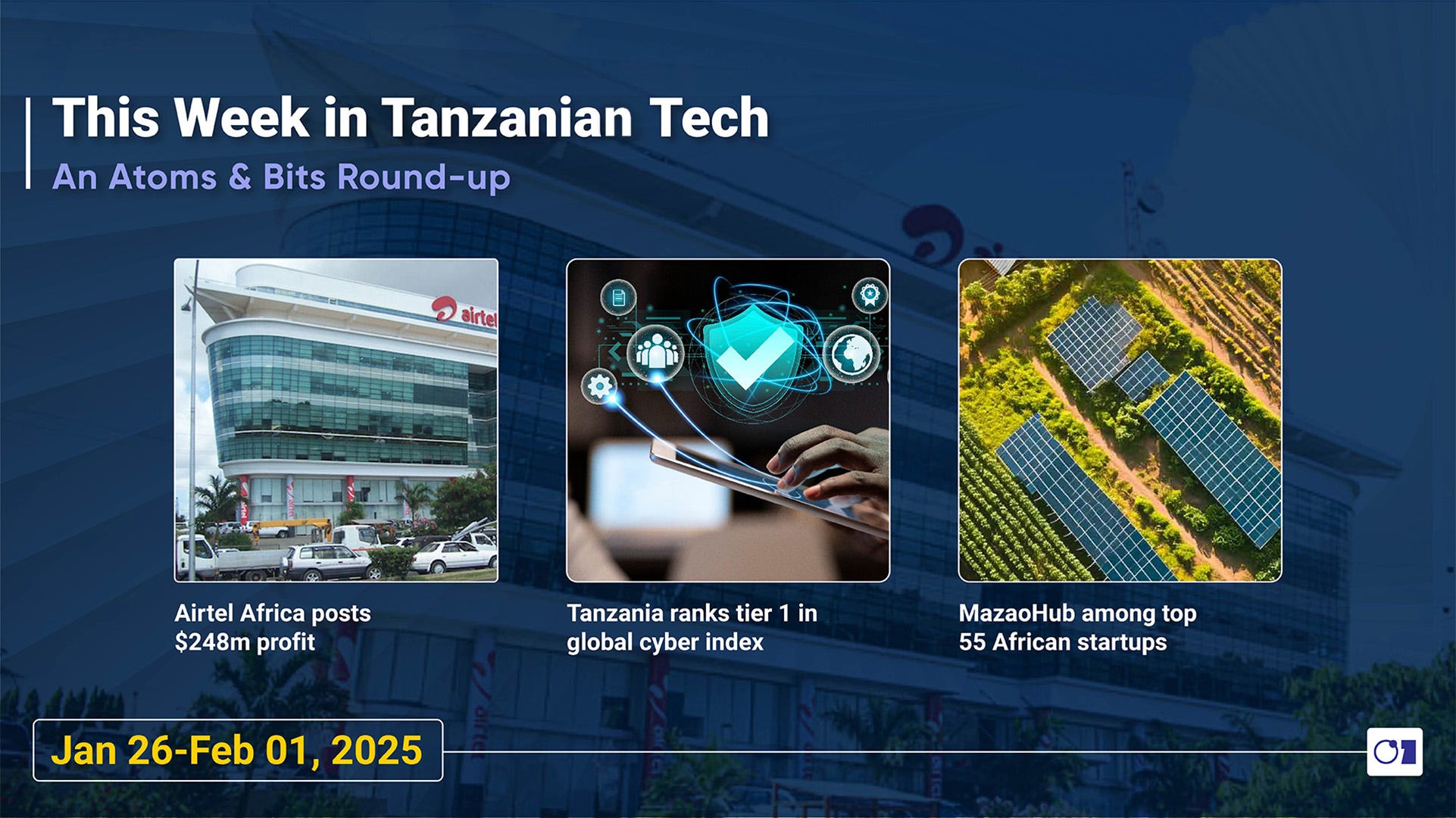 This Week in Tanzanian Tech

An Atoms & Bits Round-up

airtel

Airtel Africa posts $248m profit

Tanzania ranks tier 1 in global cyber index

MazaoHub among top 55 African startups

Jan 26-Feb 01, 2025